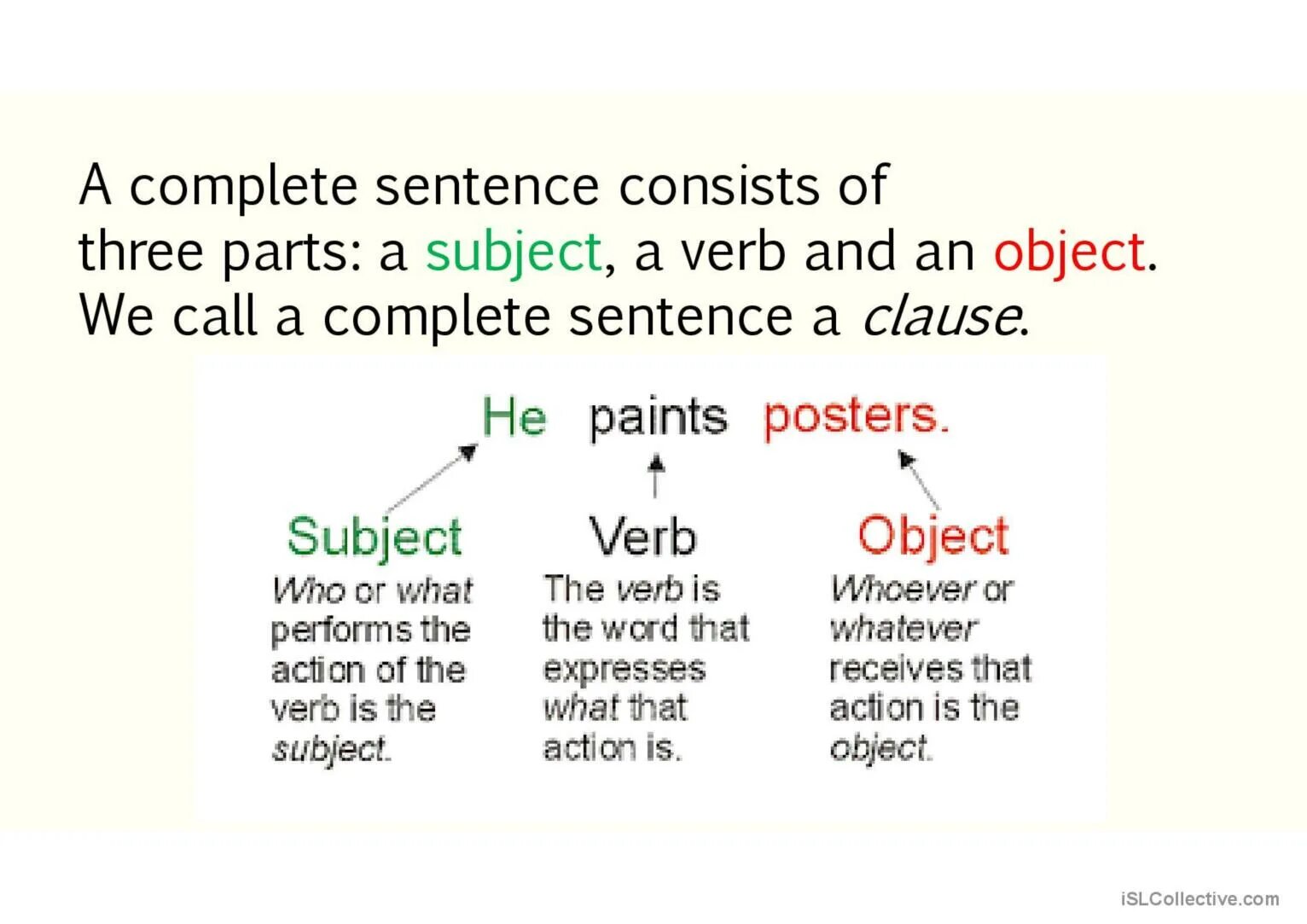 A complete sentence consists of three parts: a subject, a verb and an object. We call a complete sentence a clause.

He paints posters.

Subject
Who or what performs the action of the verb is the subject.

Verb
The verb is the word that expresses what that action is.

Object
Whoever or whatever receives that action is the object.

iSLCollective.com